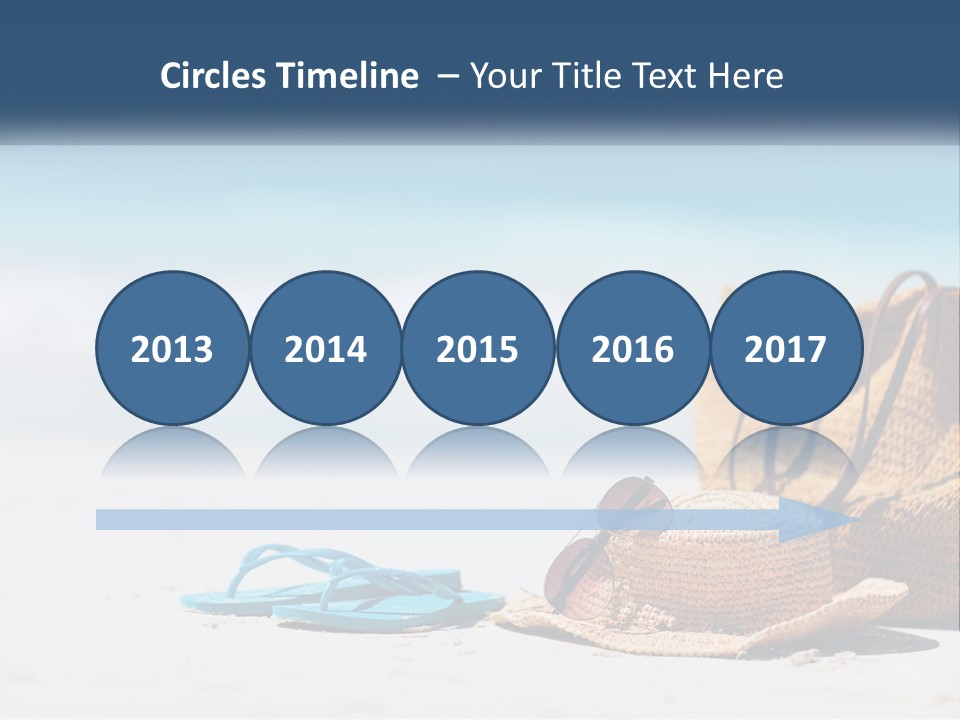 Circles Timeline – Your Title Text Here

2013

2014

2015

2016

2017